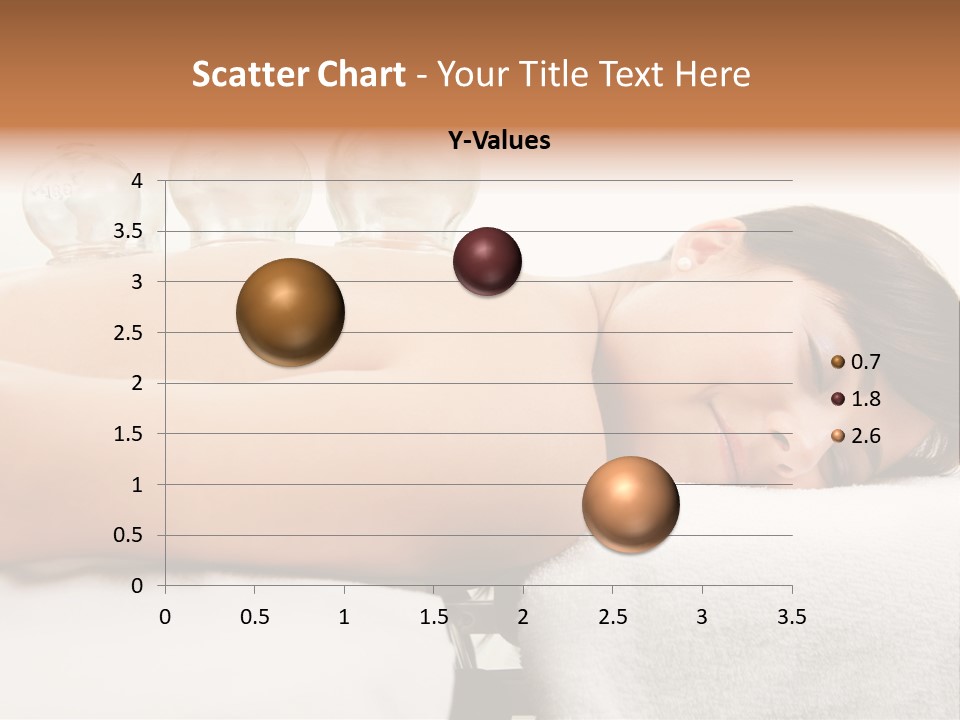 Scatter Chart - Your Title Text Here

Y-Values

4
3.5
3
2.5
2
1.5
1
0.5
0

0 0.5 1 1.5 2 2.5 3 3.5

0.7
1.8
2.6